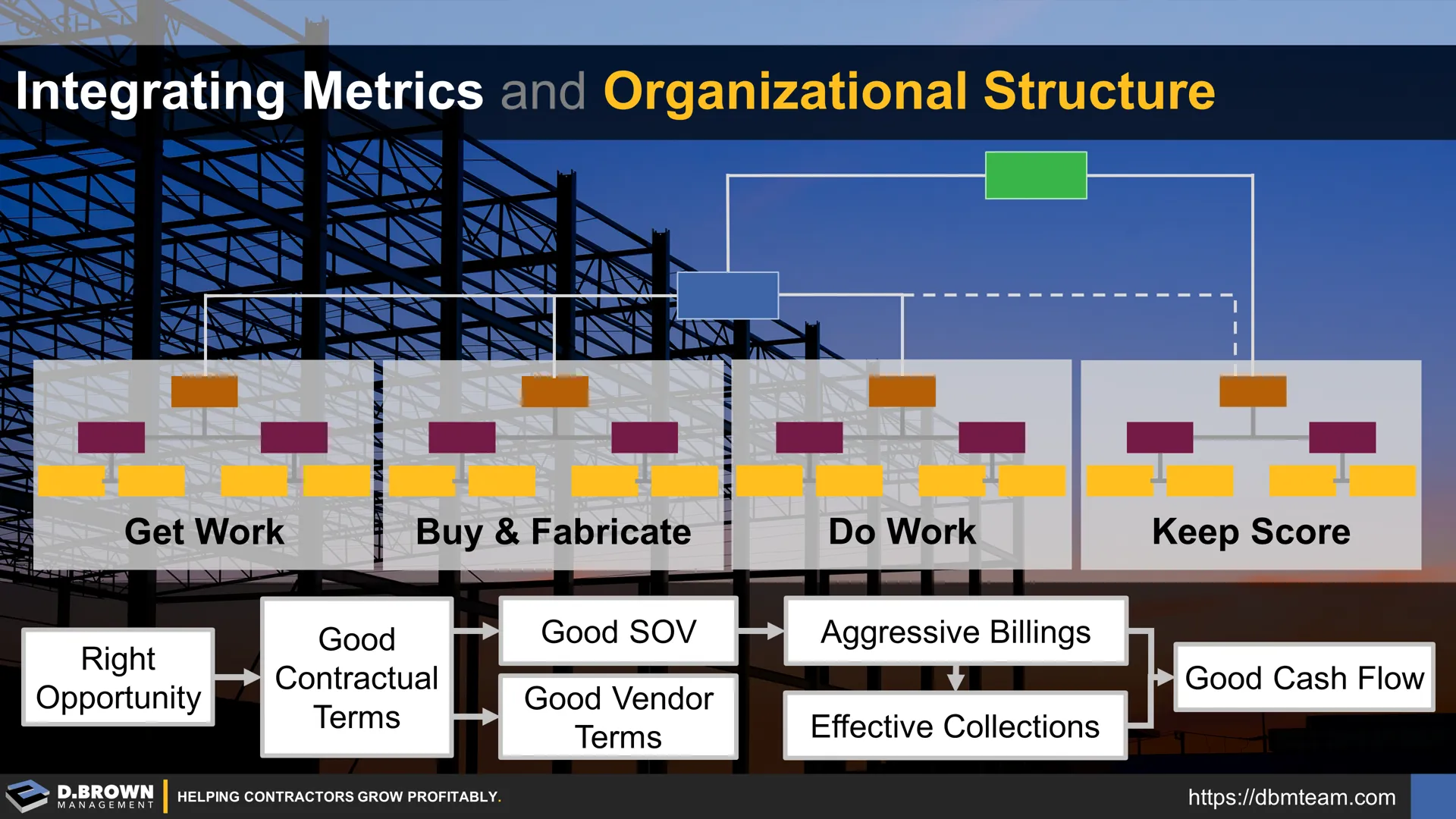 Integrating Metrics and Organizational Structure

Get Work

Buy & Fabricate

Do Work

Keep Score

Right Opportunity

Good Contractual Terms

Good SOV

Good Vendor Terms

Aggressive Billings

Effective Collections

Good Cash Flow

D.BROWN MANAGEMENT

HELPING CONTRACTORS GROW PROFITABLY.

https://dbmteam.com